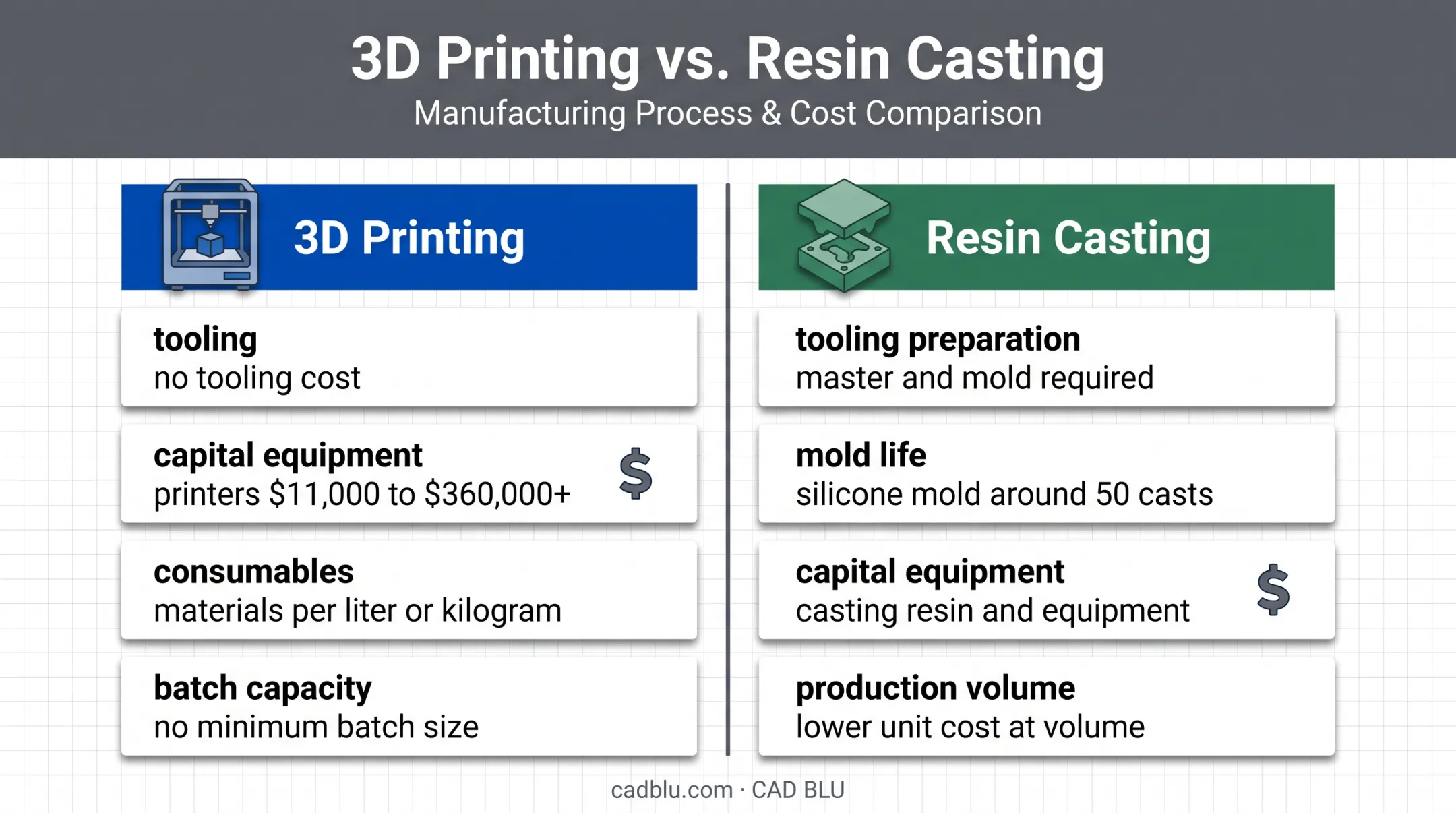 3D Printing vs. Resin Casting
Manufacturing Process & Cost Comparison

3D Printing

tooling
no tooling cost

capital equipment
printers \$11,000 to \$360,000+
\$

consumables
materials per liter or kilogram

batch capacity
no minimum batch size

Resin Casting

tooling preparation
master and mold required

mold life
silicone mold around 50 casts

capital equipment
casting resin and equipment
\$

production volume
lower unit cost at volume

cadblu.com · CAD BLU